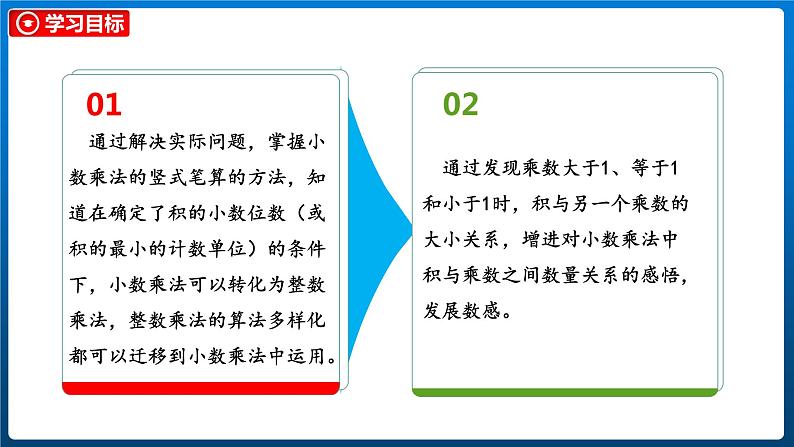 学习目标

01

通过解决实际问题，掌握小数乘法的竖式笔算的方法，知道在确定了积的小数位数（或积的最小的计数单位）的条件下，小数乘法可以转化为整数乘法，整数乘法的算法多样化都可以迁移到小数乘法中运用。

02

通过发现乘数大于1、等于1和小于1时，积与另一个乘数的大小关系，增进对小数乘法中积与乘数之间数量关系的感悟，发展数感。